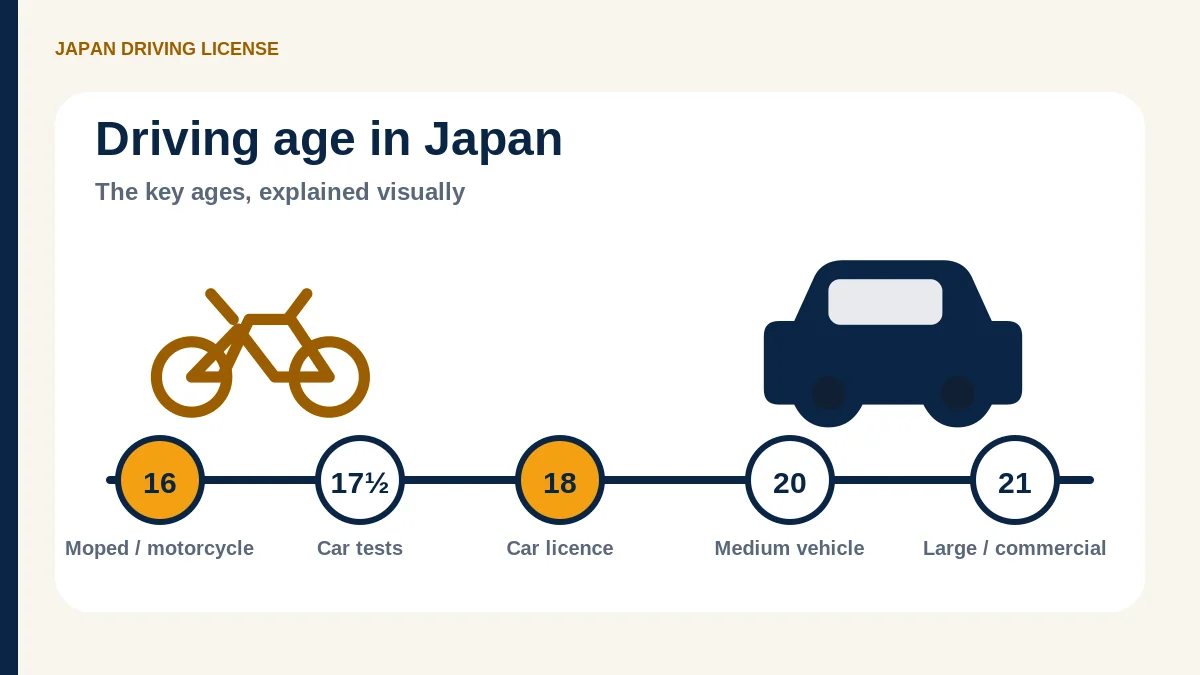 JAPAN DRIVING LICENSE

Driving age in Japan

The key ages, explained visually

16
Moped / motorcycle

17½
Car tests

18
Car licence

20
Medium vehicle

21
Large / commercial